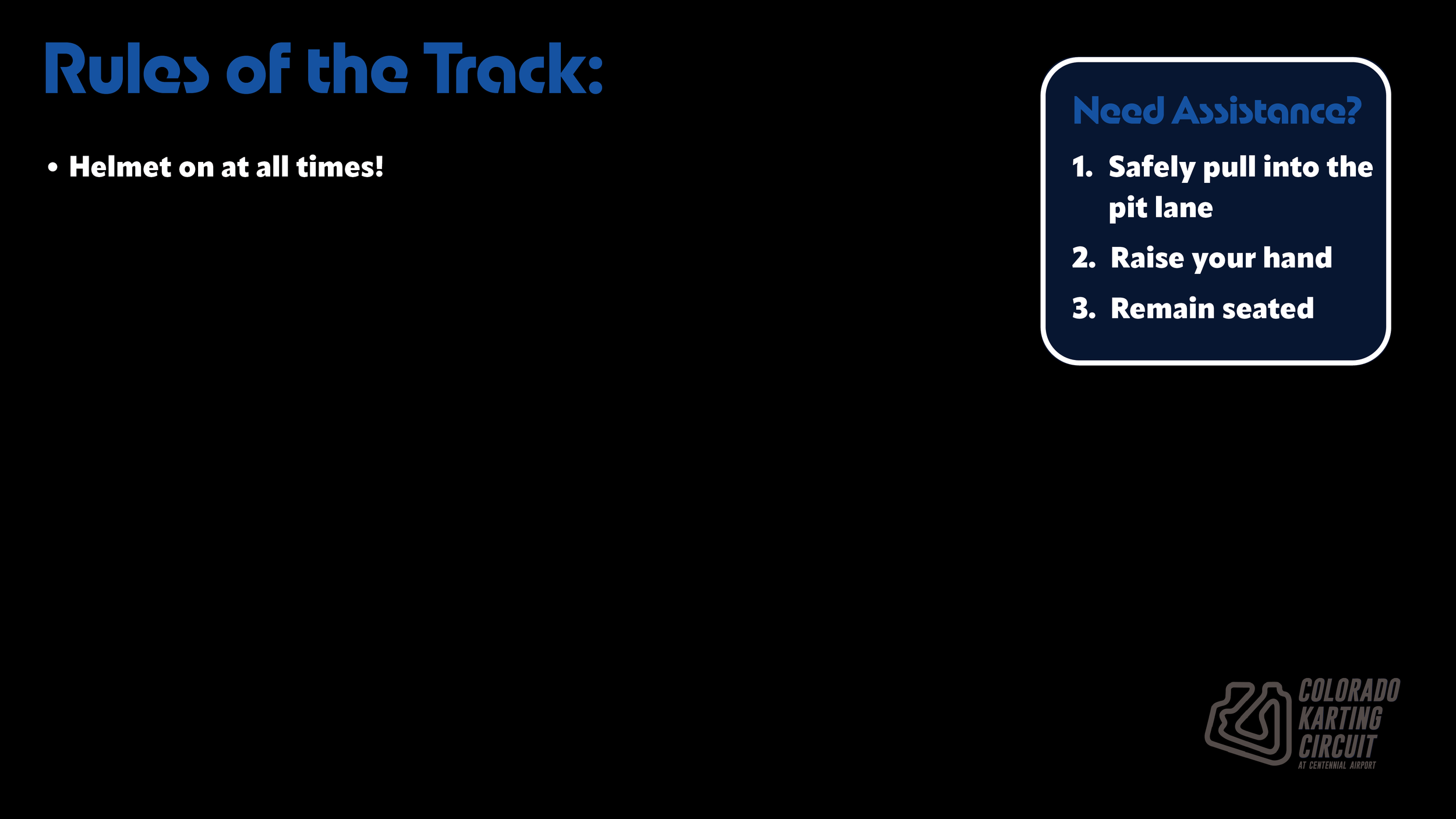 Rules of the Track:

• Helmet on at all times!

Need Assistance?

1. Safely pull into the pit lane
2. Raise your hand
3. Remain seated

COLORADO KARTING CIRCUIT
AT CENTENNIAL AIRPORT